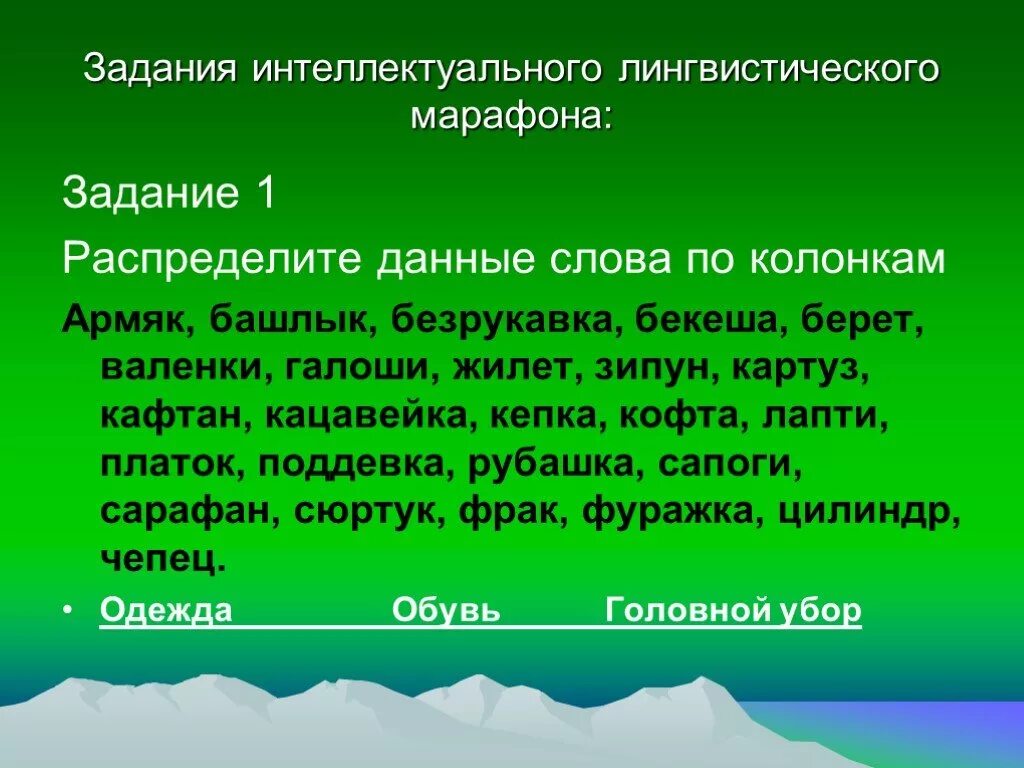 Задания интеллектуального лингвистического марафона:

Задание 1

Распределите данные слова по колонкам

Армяк, башлык, безрукавка, бекеша, берет, валенки, галоши, жилет, зипун, картуз, кафтан, кацавейка, кепка, кофта, лапти, платок, поддевка, рубашка, сапоги, сарафан, сюртук, фрак, фуражка, цилиндр, чепец.

• Одежда Обувь Головной убор